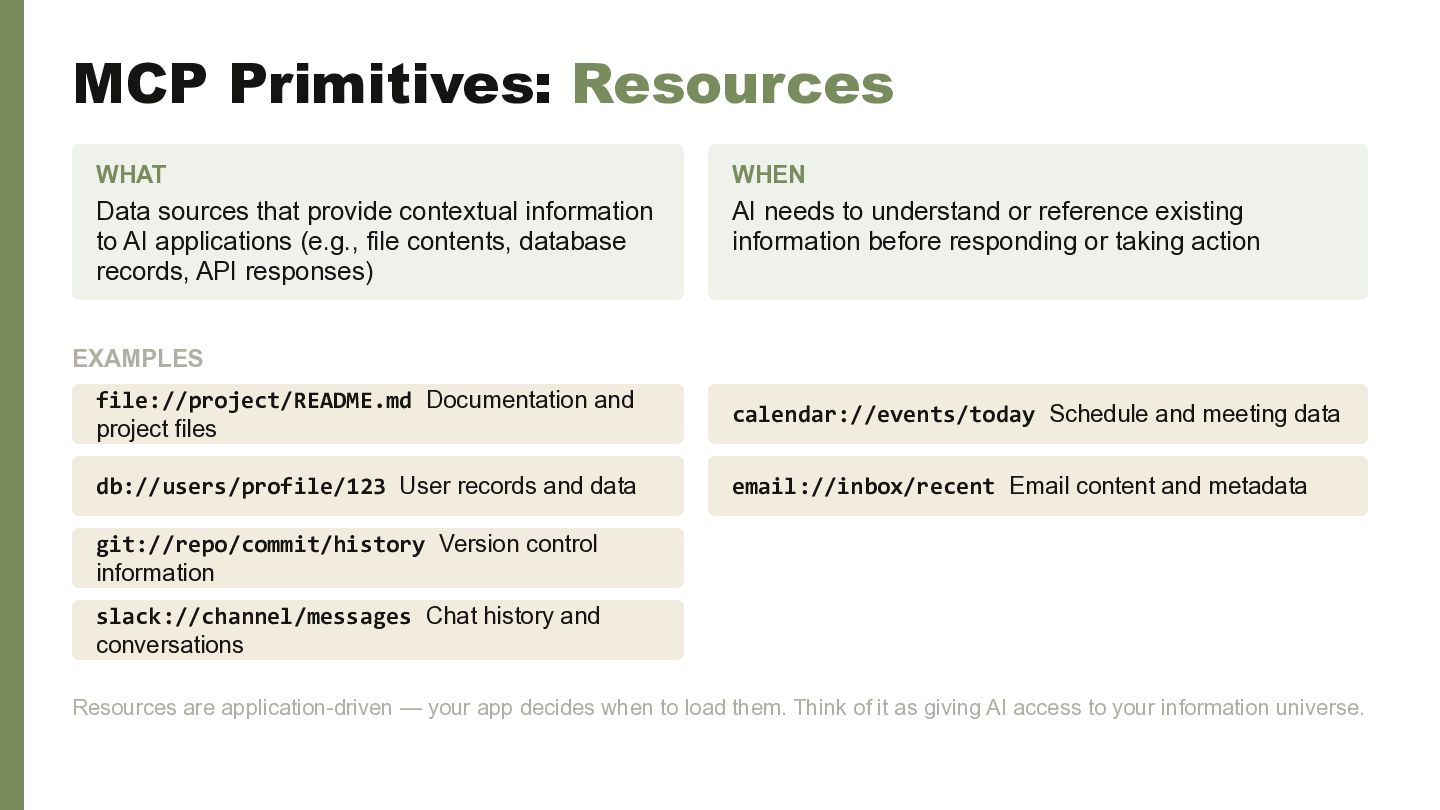 MCP Primitives: Resources

WHAT
Data sources that provide contextual information to AI applications (e.g., file contents, database records, API responses)

WHEN
AI needs to understand or reference existing information before responding or taking action

EXAMPLES

file://project/README.md Documentation and project files

db://users/profile/123 User records and data

git://repo/commit/history Version control information

slack://channel/messages Chat history and conversations

calendar://events/today Schedule and meeting data

email://inbox/recent Email content and metadata

Resources are application-driven — your app decides when to load them. Think of it as giving AI access to your information universe.